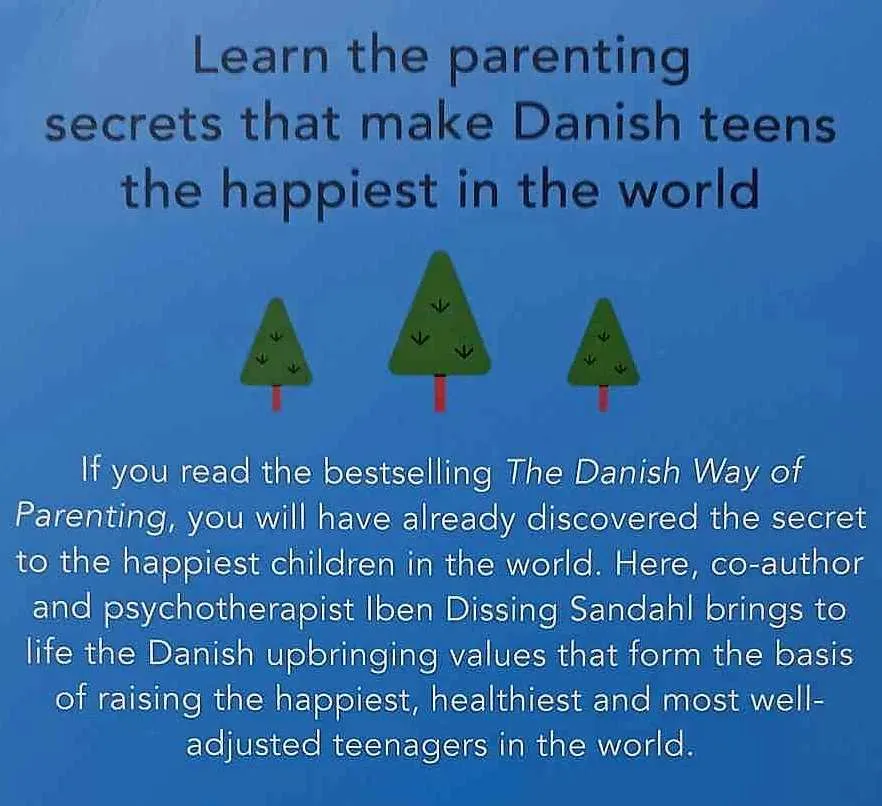 Learn the parenting secrets that make Danish teens the happiest in the world

If you read the bestselling The Danish Way of Parenting, you will have already discovered the secret to the happiest children in the world. Here, co-author and psychotherapist Iben Dissing Sandahl brings to life the Danish upbringing values that form the basis of raising the happiest, healthiest and most well-adjusted teenagers in the world.